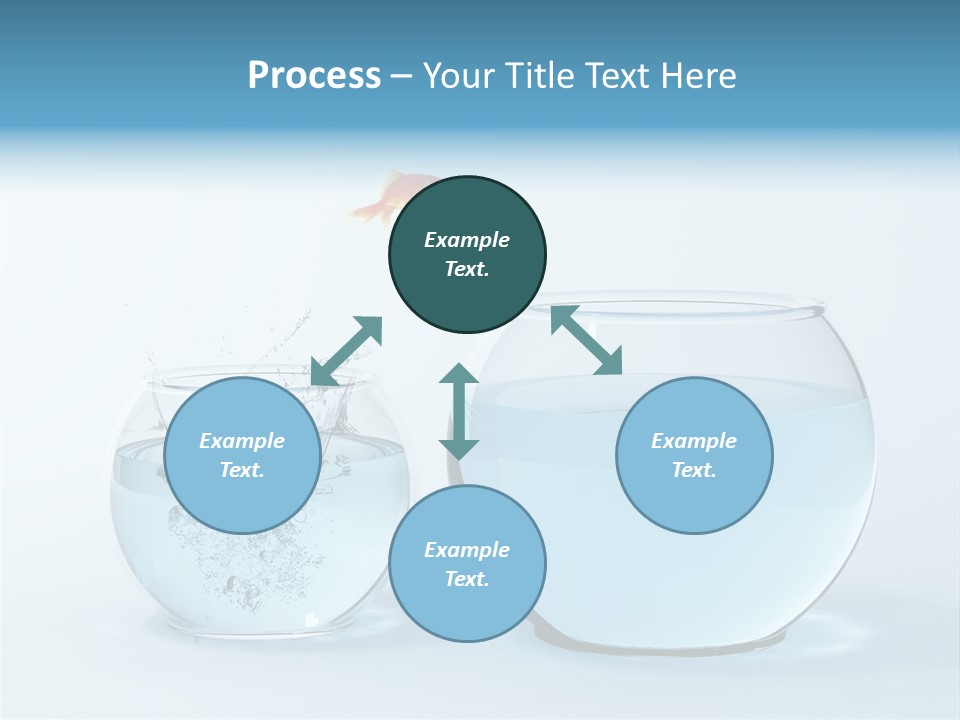 Process – Your Title Text Here

Example Text.

Example Text.

Example Text.

Example Text.